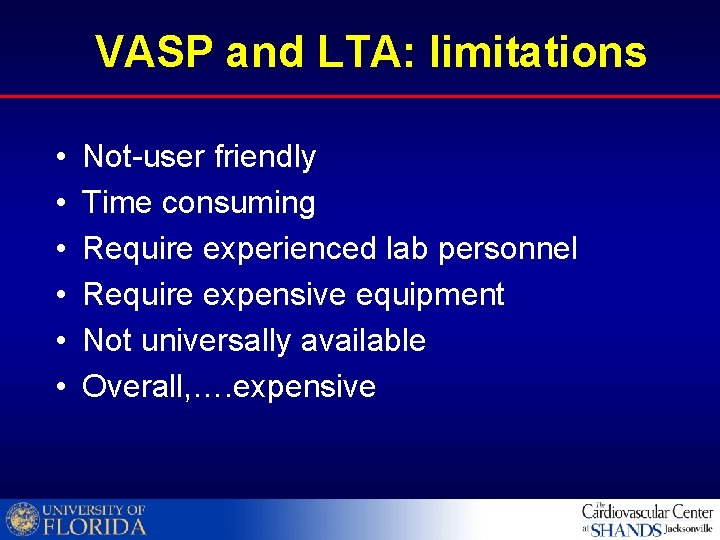 VASP and LTA: limitations

• Not-user friendly
• Time consuming
• Require experienced lab personnel
• Require expensive equipment
• Not universally available
• Overall,….expensive

UNIVERSITY OF FLORIDA

The Cardiovascular Center at SHANDS Jacksonville